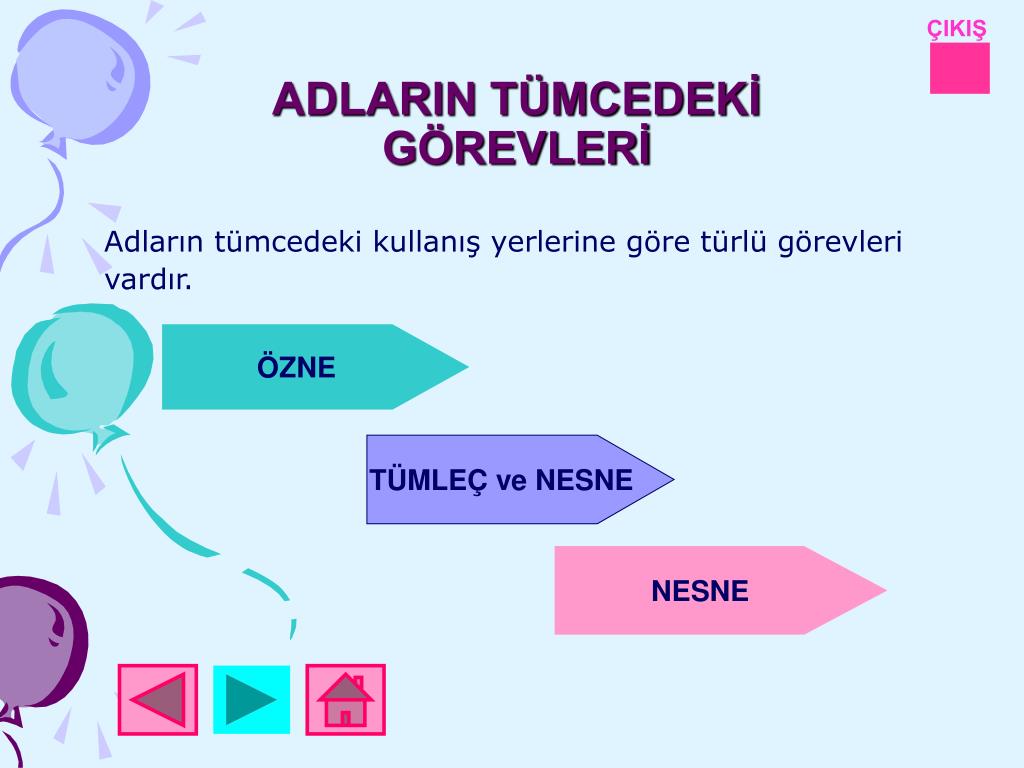 ÇIKIŞ

ADLARIN TÜMCEDEKİ GÖREVLERİ

Adların tümcedeki kullanış yerlerine göre türlü görevleri vardır.

ÖZNE

TÜMLEÇ ve NESNE

NESNE